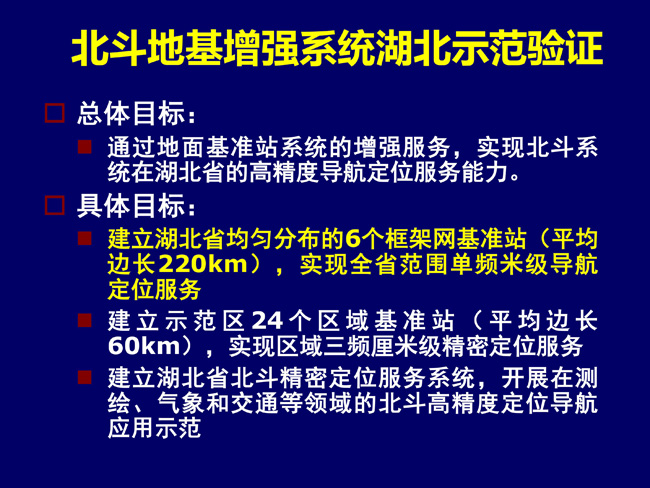 北斗地基增强系统湖北示范验证

□ 总体目标：

■ 通过地面基准站系统的增强服务，实现北斗系统在湖北省的高精度导航定位服务能力。

□ 具体目标：

■ 建立湖北省均匀分布的6个框架网基准站（平均边长220km），实现全省范围单频米级导航定位服务

■ 建立示范区24个区域基准站（平均边长60km），实现区域三频厘米级精密定位服务

■ 建立湖北省北斗精密定位服务系统，开展在测绘、气象和交通等领域的北斗高精度定位导航应用示范